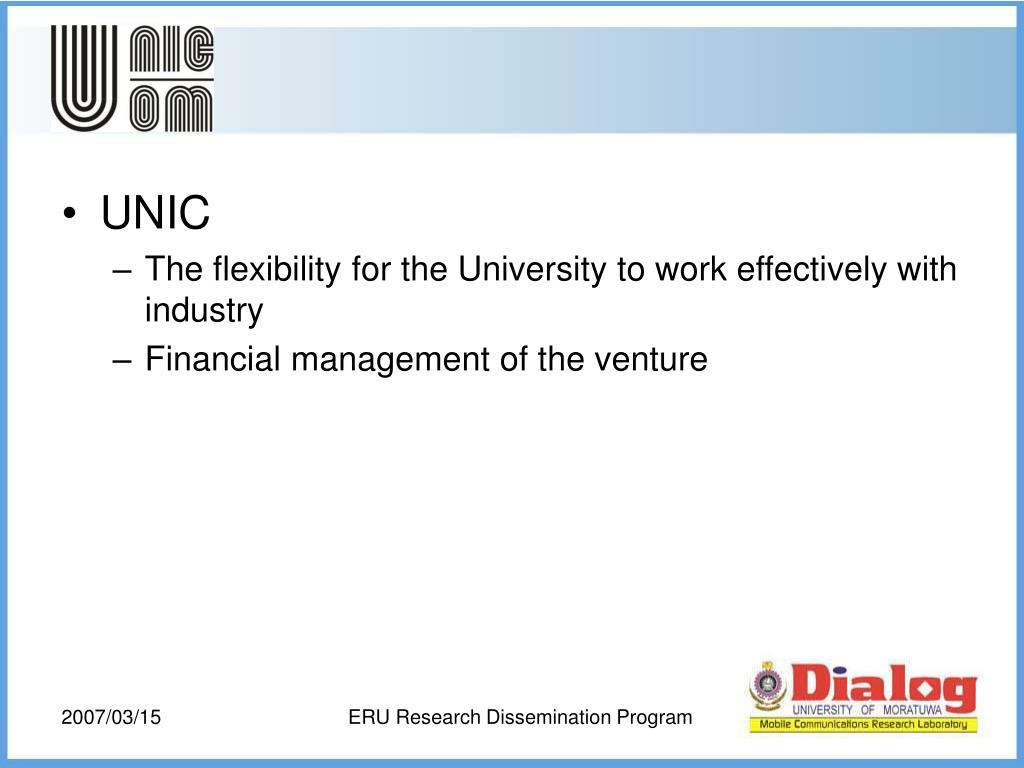 UNIC
OM

• UNIC
– The flexibility for the University to work effectively with industry
– Financial management of the venture

2007/03/15

ERU Research Dissemination Program

Dialog
UNIVERSITY OF MORATUWA
Mobile Communications Research Laboratory